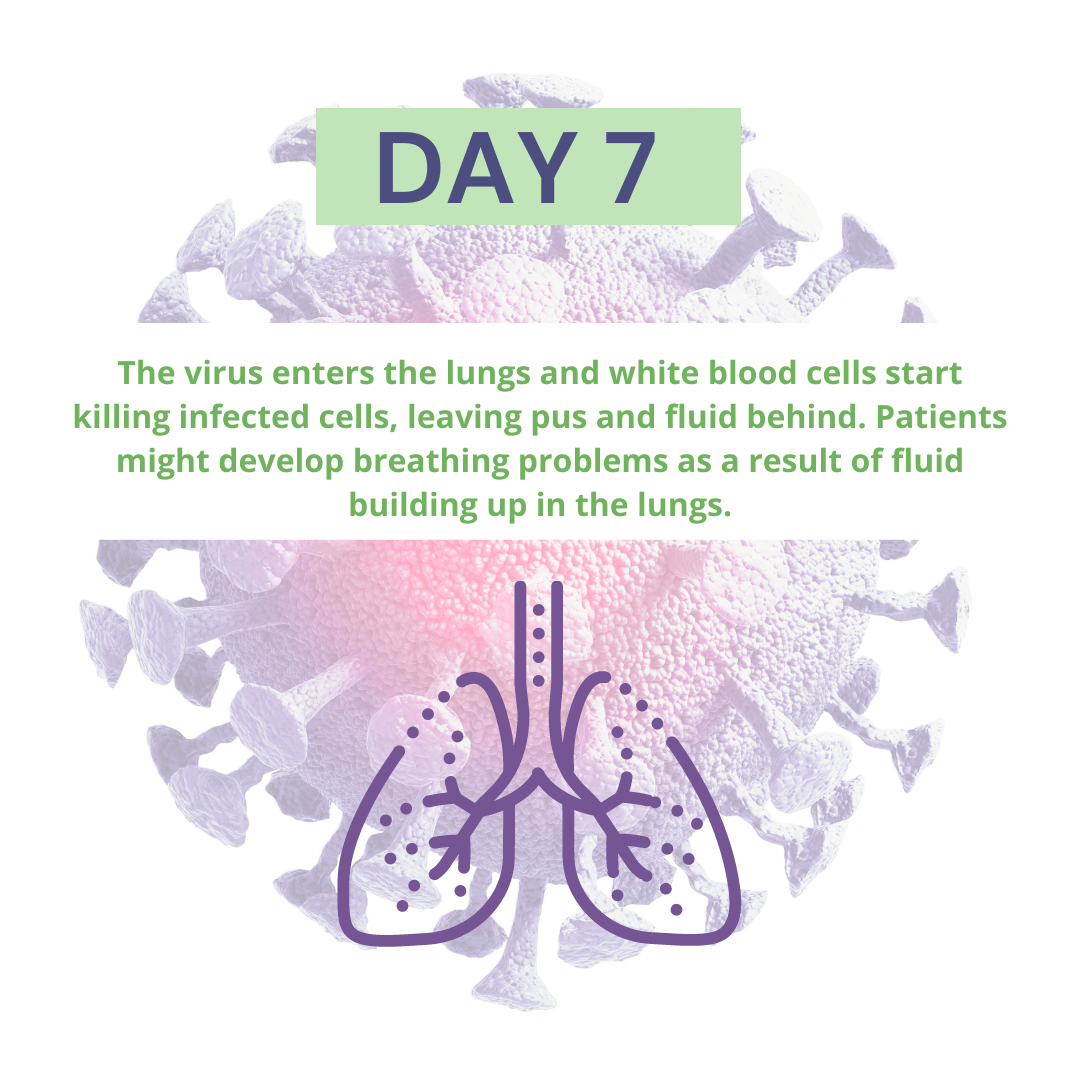 DAY 7

The virus enters the lungs and white blood cells start killing infected cells, leaving pus and fluid behind. Patients might develop breathing problems as a result of fluid building up in the lungs.